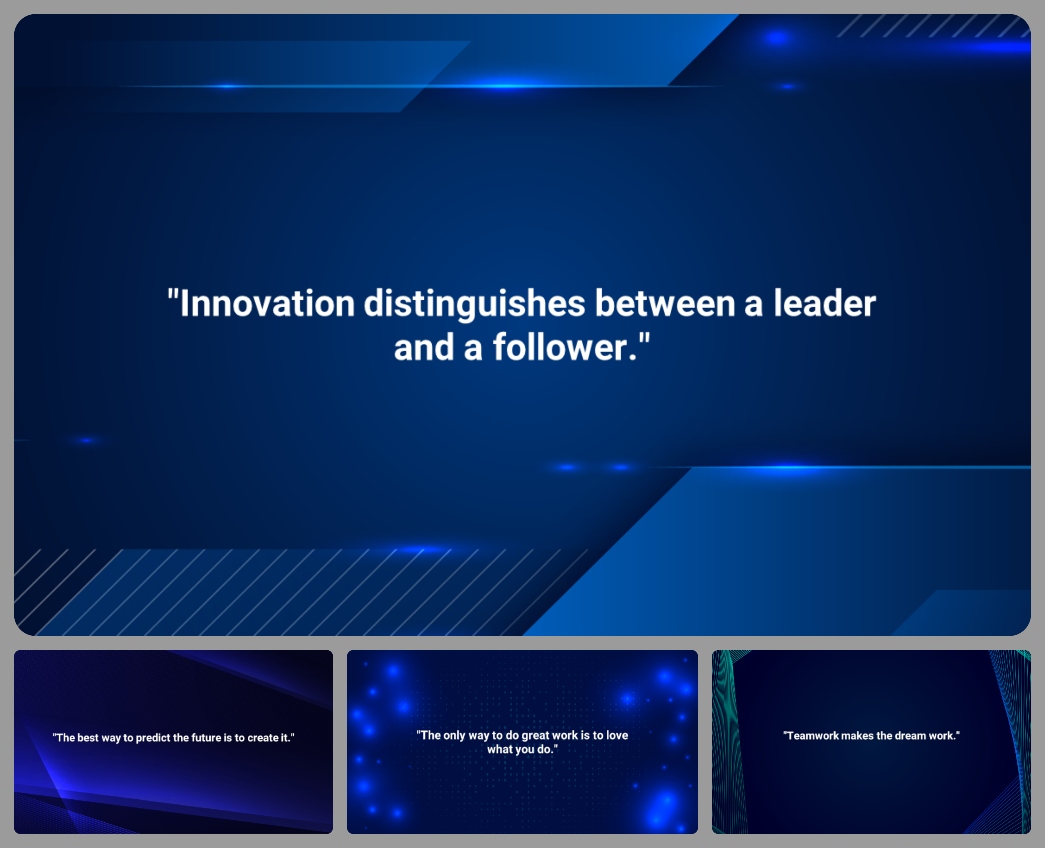 "Innovation distinguishes between a leader and a follower."

"The best way to predict the future is to create it."

"The only way to do great work is to love what you do."

"Teamwork makes the dream work."